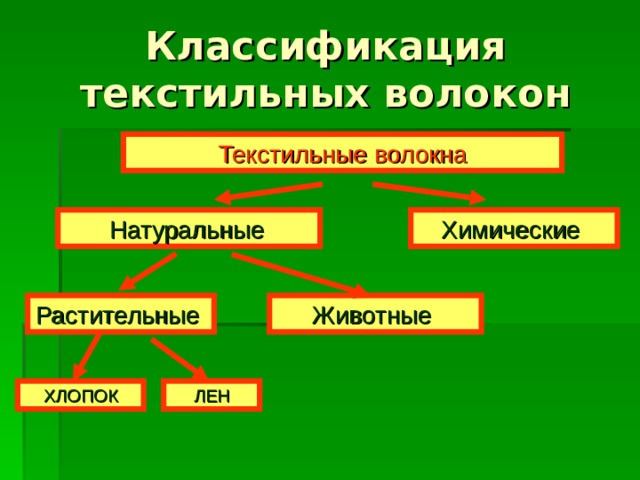 Классификация текстильных волокон

Текстильные волокна

Натуральные

Химические

Растительные

Животные

ХЛОПОК

ЛЕН